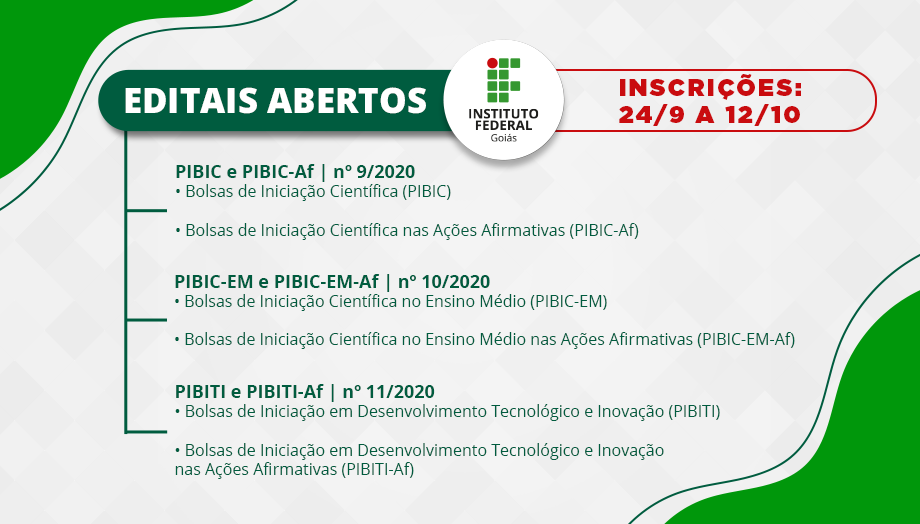 EDITAIS ABERTOS

INSTITUTO FEDERAL
Goiás

INSCRIÇÕES:
24/9 A 12/10

PIBIC e PIBIC-Af | nº 9/2020
• Bolsas de Iniciação Científica (PIBIC)

• Bolsas de Iniciação Científica nas Ações Afirmativas (PIBIC-Af)

PIBIC-EM e PIBIC-EM-Af | nº 10/2020
• Bolsas de Iniciação Científica no Ensino Médio (PIBIC-EM)

• Bolsas de Iniciação Científica no Ensino Médio nas Ações Afirmativas (PIBIC-EM-Af)

PIBITI e PIBITI-Af | nº 11/2020
• Bolsas de Iniciação em Desenvolvimento Tecnológico e Inovação (PIBITI)

• Bolsas de Iniciação em Desenvolvimento Tecnológico e Inovação nas Ações Afirmativas (PIBITI-Af)